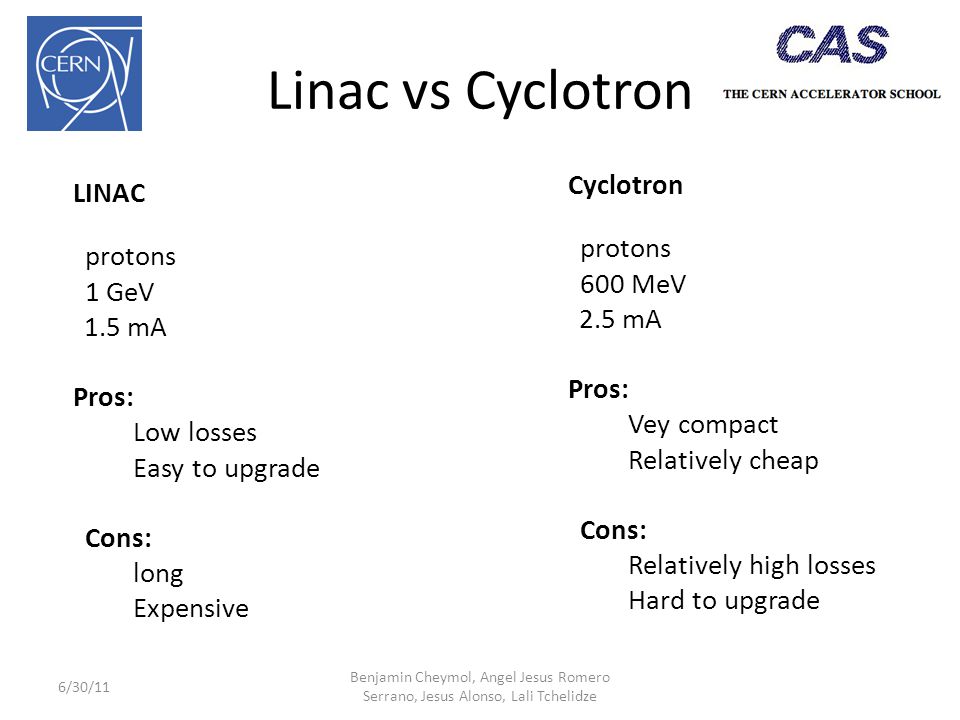 CERN

Linac vs Cyclotron

CAS
THE CERN ACCELERATOR SCHOOL

LINAC

protons
1 GeV
1.5 mA

Pros:
Low losses
Easy to upgrade

Cons:
long
Expensive

Cyclotron

protons
600 MeV
2.5 mA

Pros:
Vey compact
Relatively cheap

Cons:
Relatively high losses
Hard to upgrade

6/30/11

Benjamin Cheymol, Angel Jesus Romero Serrano, Jesus Alonso, Lali Tchelidze